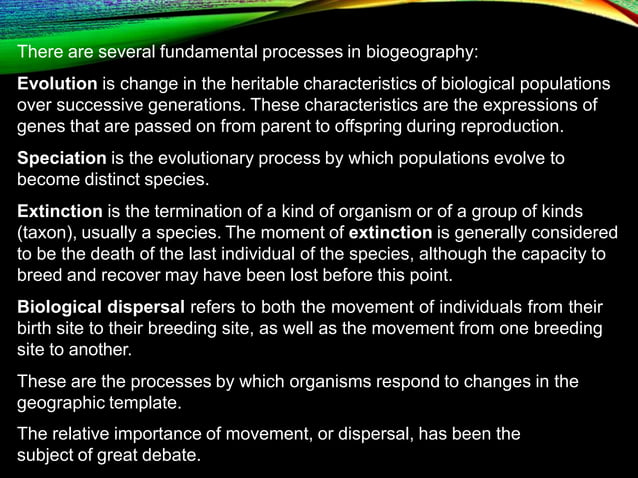 There are several fundamental processes in biogeography:

Evolution is change in the heritable characteristics of biological populations over successive generations. These characteristics are the expressions of genes that are passed on from parent to offspring during reproduction.

Speciation is the evolutionary process by which populations evolve to become distinct species.

Extinction is the termination of a kind of organism or of a group of kinds (taxon), usually a species. The moment of extinction is generally considered to be the death of the last individual of the species, although the capacity to breed and recover may have been lost before this point.

Biological dispersal refers to both the movement of individuals from their birth site to their breeding site, as well as the movement from one breeding site to another.

These are the processes by which organisms respond to changes in the geographic template.

The relative importance of movement, or dispersal, has been the subject of great debate.